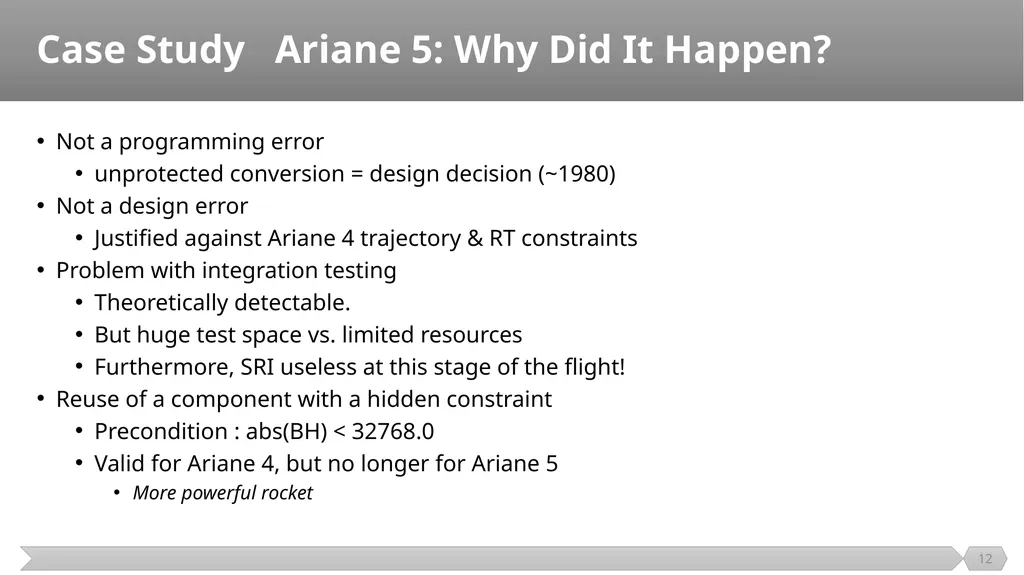 Case Study   Ariane 5: Why Did It Happen?

• Not a programming error
• unprotected conversion = design decision (~1980)
• Not a design error
• Justified against Ariane 4 trajectory & RT constraints
• Problem with integration testing
• Theoretically detectable.
• But huge test space vs. limited resources
• Furthermore, SRI useless at this stage of the flight!
• Reuse of a component with a hidden constraint
• Precondition : abs(BH) < 32768.0
• Valid for Ariane 4, but no longer for Ariane 5
• More powerful rocket

12